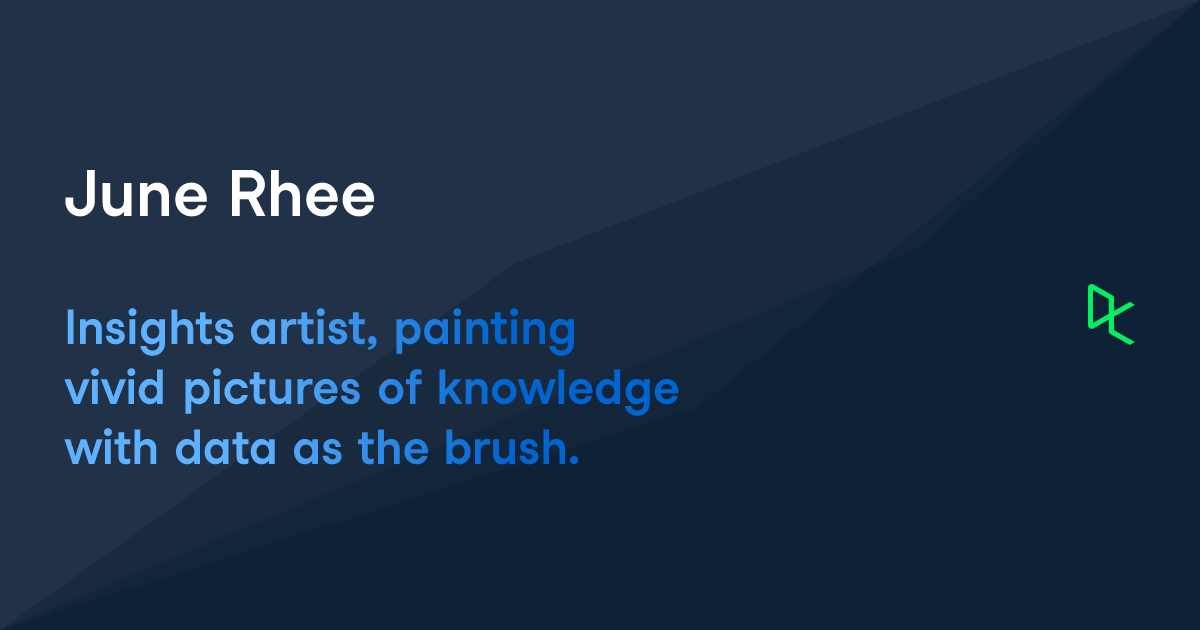 June Rhee

Insights artist, painting vivid pictures of knowledge with data as the brush.